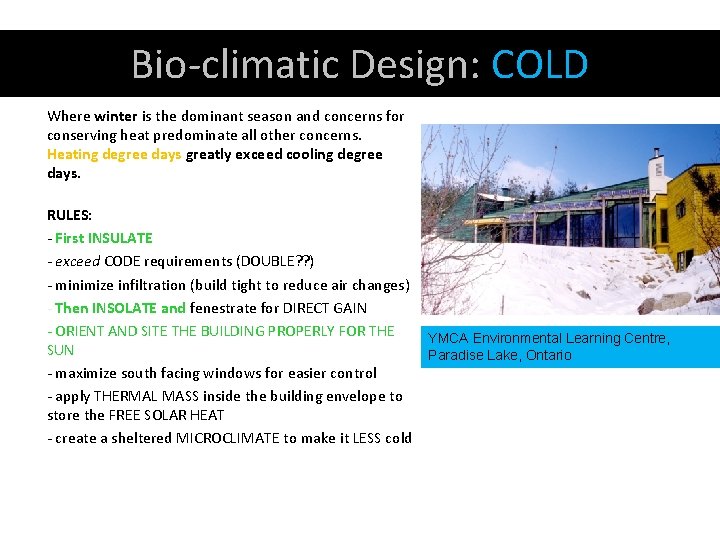 Bio-climatic Design: COLD

Where winter is the dominant season and concerns for conserving heat predominate all other concerns. Heating degree days greatly exceed cooling degree days.

RULES:
- First INSULATE
- exceed CODE requirements (DOUBLE??)
- minimize infiltration (build tight to reduce air changes)
- Then INSOLATE and fenestrate for DIRECT GAIN
- ORIENT AND SITE THE BUILDING PROPERLY FOR THE SUN
- maximize south facing windows for easier control
- apply THERMAL MASS inside the building envelope to store the FREE SOLAR HEAT
- create a sheltered MICROCLIMATE to make it LESS cold

YMCA Environmental Learning Centre, Paradise Lake, Ontario